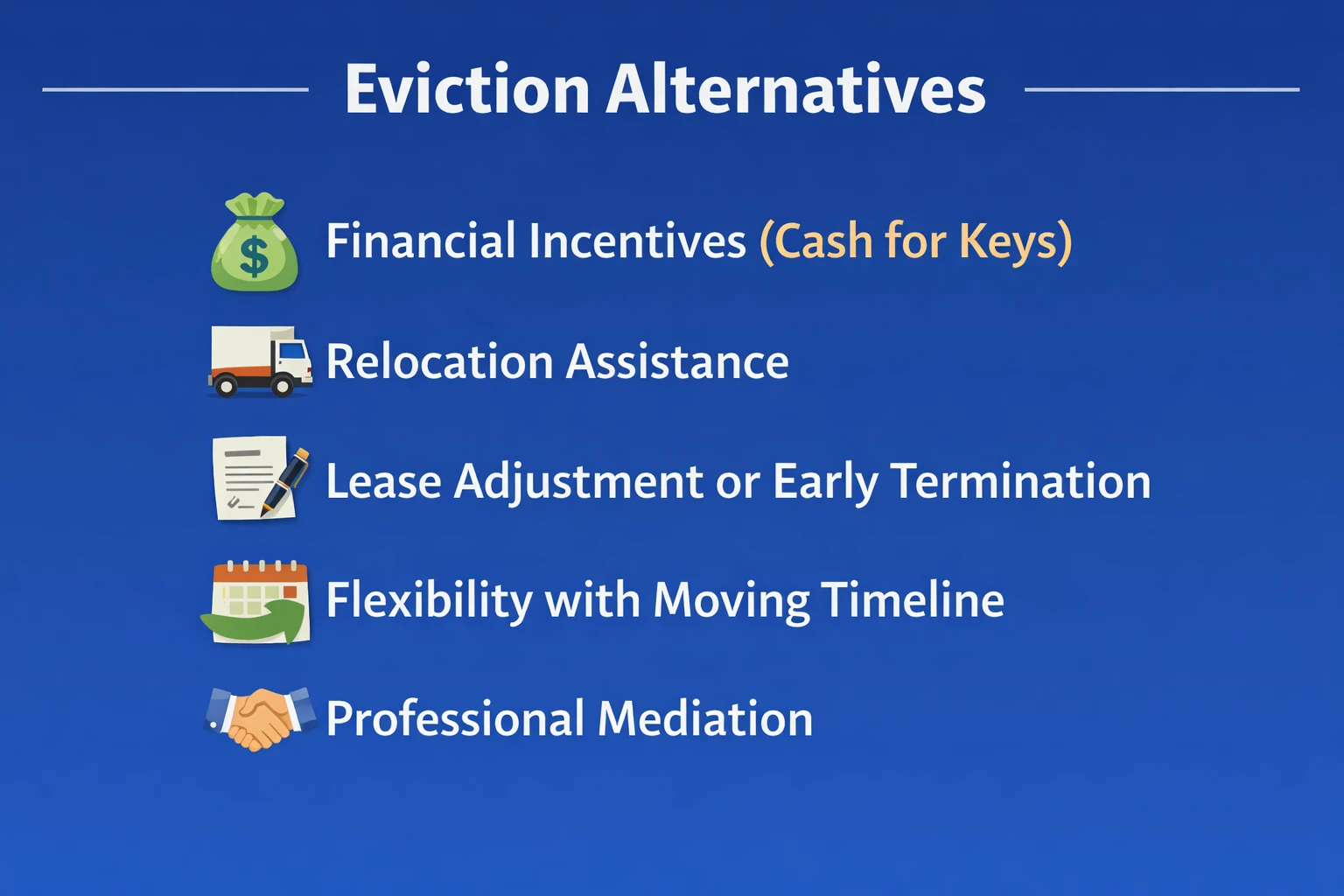 Eviction Alternatives

$ Financial Incentives (Cash for Keys)

Relocation Assistance

Lease Adjustment or Early Termination

Flexibility with Moving Timeline

Professional Mediation